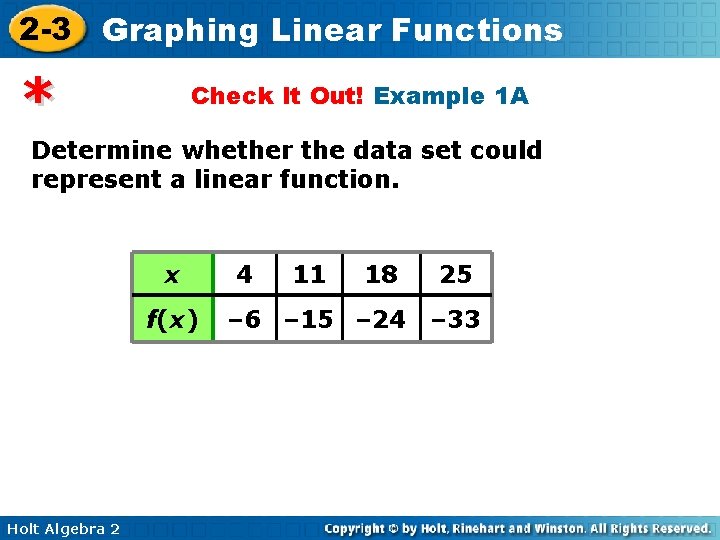 2-3 Graphing Linear Functions

*

Check It Out! Example 1A

Determine whether the data set could represent a linear function.

| $x$ | 4 | 11 | 18 | 25 |
|---|---|---|---|---|
| $f(x)$ | –6 | –15 | –24 | –33 |

Holt Algebra 2

Copyright © by Holt, Rinehart and Winston. All Rights Reserved.